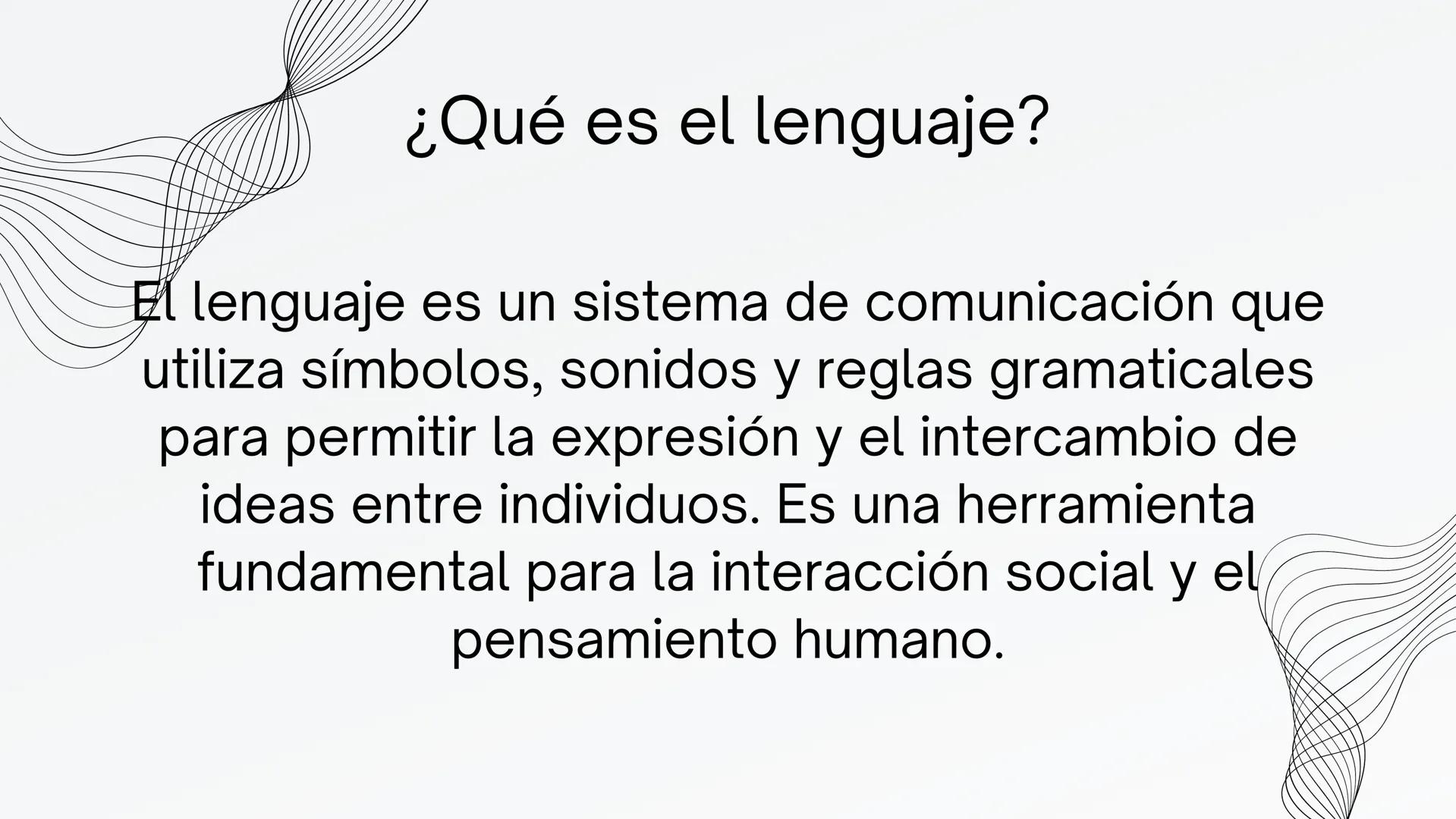 ¿Qué es el lenguaje?

El lenguaje es un sistema de comunicación que utiliza símbolos, sonidos y reglas gramaticales para permitir la expresión y el intercambio de ideas entre individuos. Es una herramienta fundamental para la interacción social y el pensamiento humano.